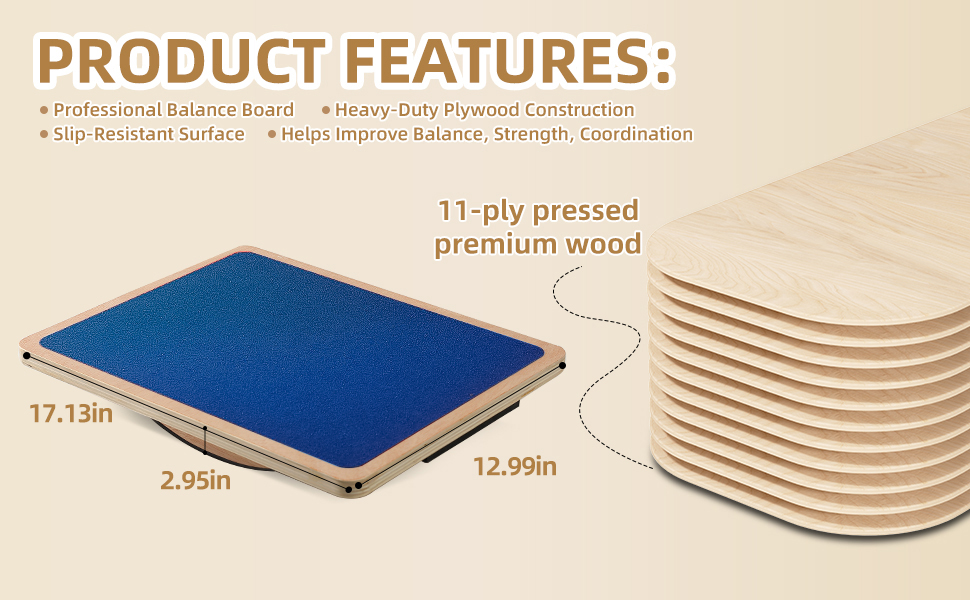 PRODUCT FEATURES:

• Professional Balance Board
• Heavy-Duty Plywood Construction
• Slip-Resistant Surface
• Helps Improve Balance, Strength, Coordination

11-ply pressed premium wood

17.13in

2.95in

12.99in